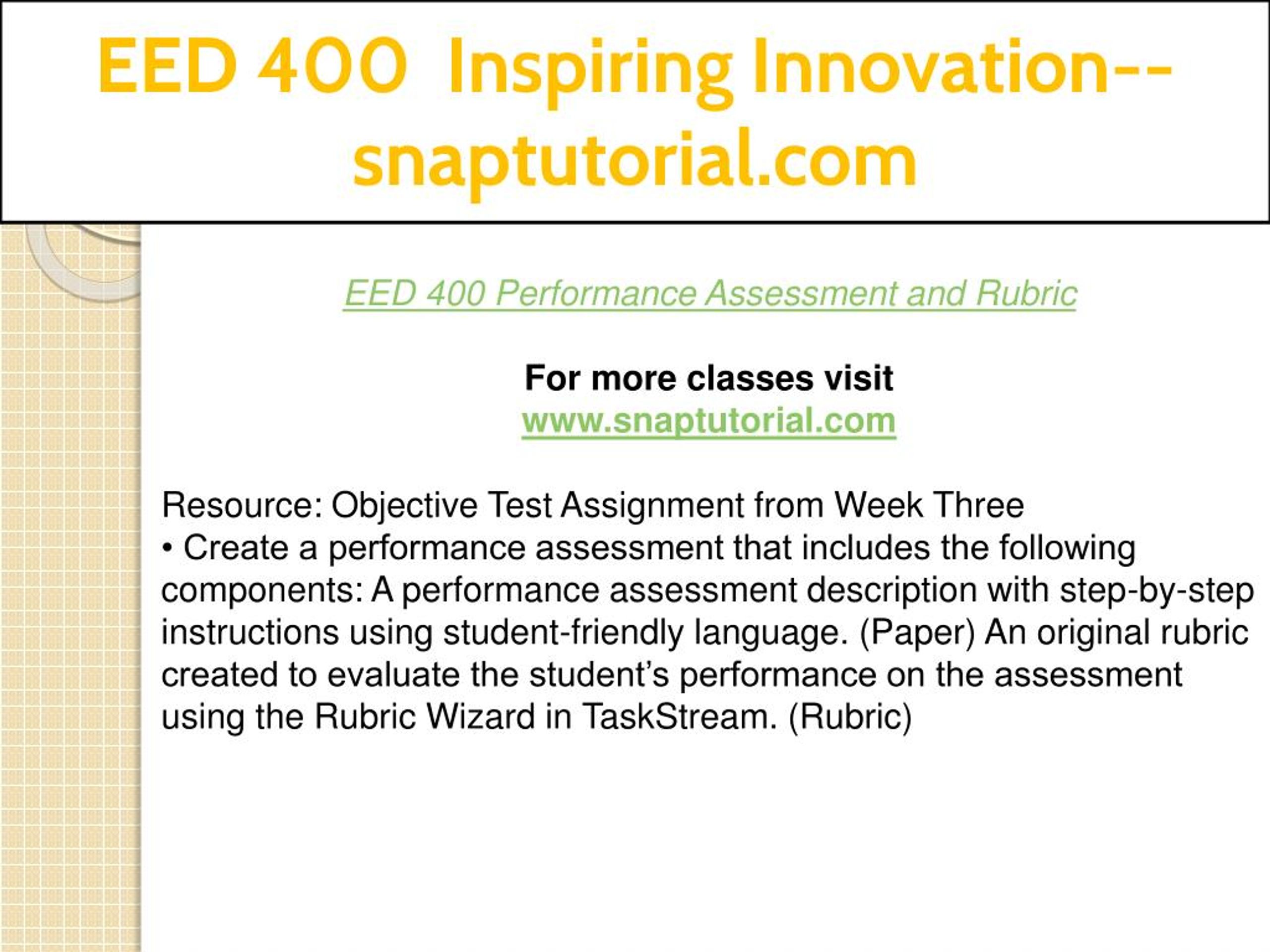 EED 400 Inspiring Innovation--snaptutorial.com

EED 400 Performance Assessment and Rubric

For more classes visit
www.snaptutorial.com

Resource: Objective Test Assignment from Week Three
• Create a performance assessment that includes the following components: A performance assessment description with step-by-step instructions using student-friendly language. (Paper) An original rubric created to evaluate the student's performance on the assessment using the Rubric Wizard in TaskStream. (Rubric)